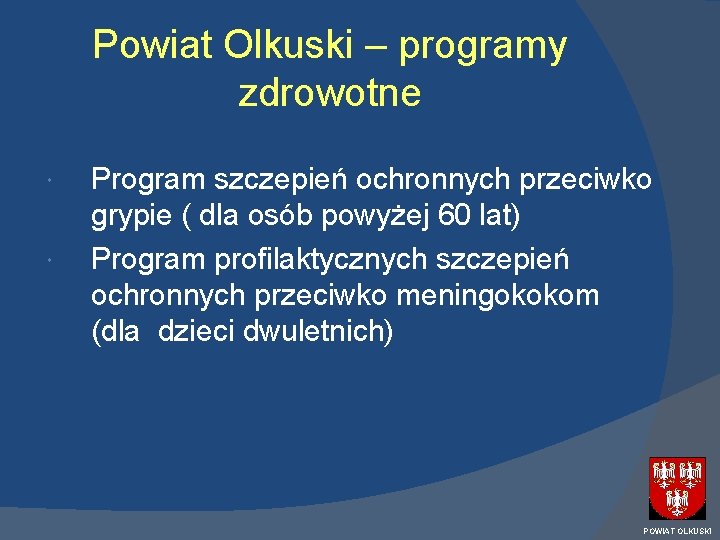 Powiat Olkuski – programy zdrowotne

Program szczepień ochronnych przeciwko grypie ( dla osób powyżej 60 lat)

Program profilaktycznych szczepień ochronnych przeciwko meningokokom (dla dzieci dwuletnich)

POWIAT OLKUSKI